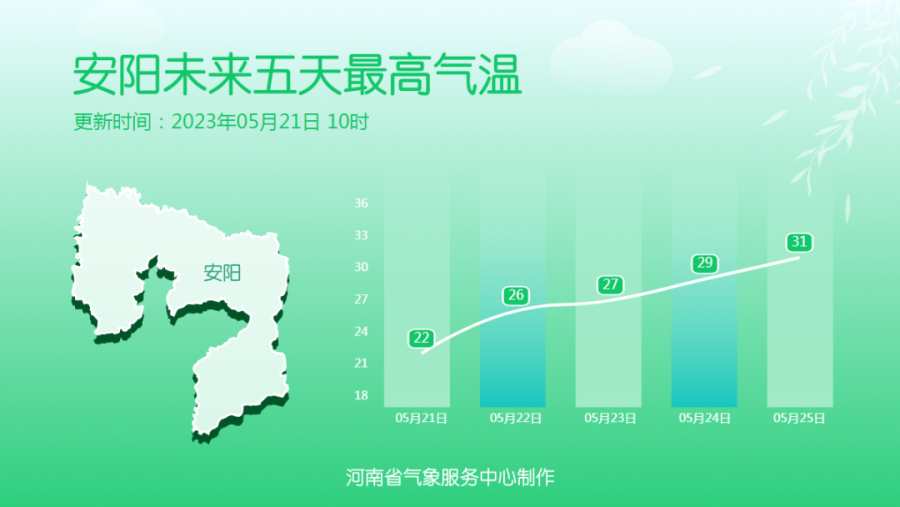 安阳未来五天最高气温

更新时间：2023年05月21日 10时

安阳

36
33
30
27
24
21
18

22
26
27
29
31

05月21日
05月22日
05月23日
05月24日
05月25日

河南省气象服务中心制作